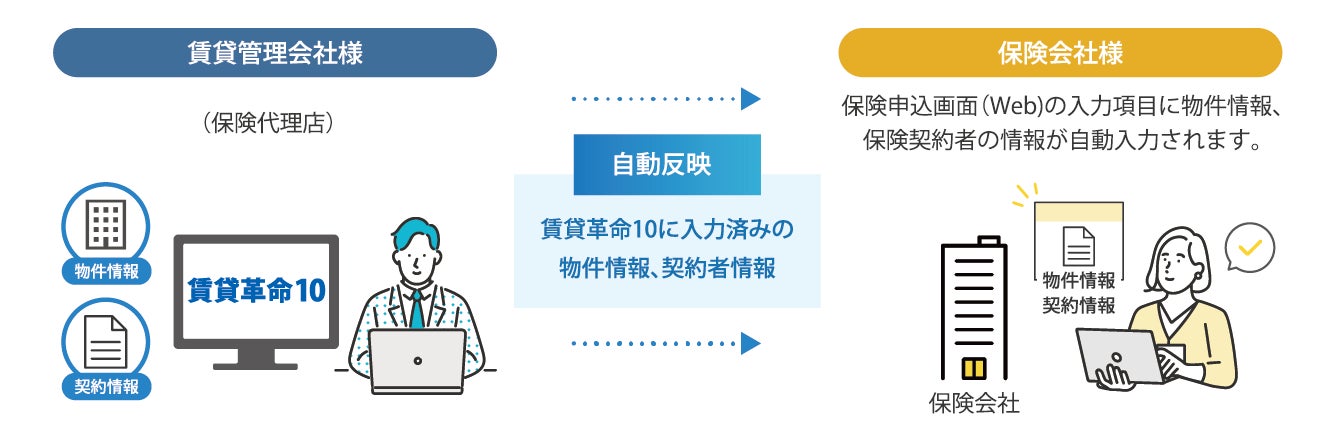 賃貸管理会社様

（保険代理店）

物件情報

契約情報

賃貸革命10

自動反映

賃貸革命10に入力済みの物件情報、契約者情報

保険会社様

保険申込画面（Web)の入力項目に物件情報、保険契約者の情報が自動入力されます。

物件情報
契約情報

保険会社